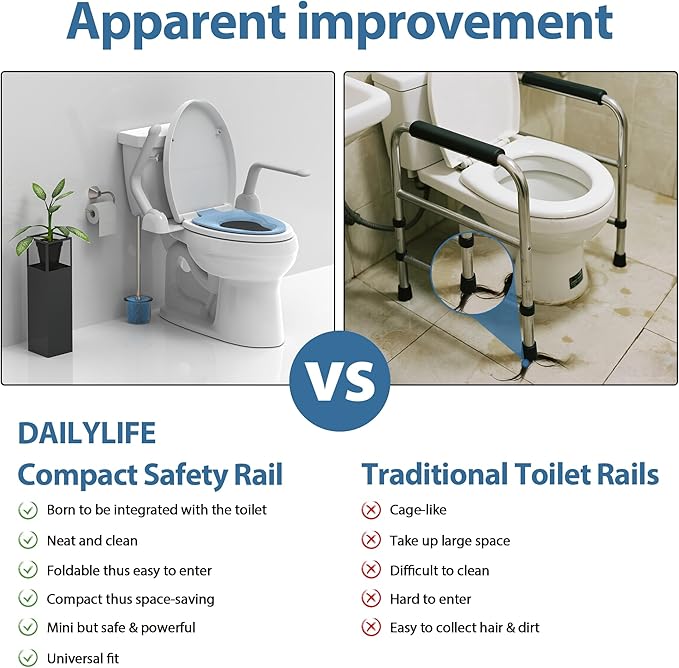 Apparent improvement

VS

DAILYLIFE
Compact Safety Rail

Born to be integrated with the toilet
Neat and clean
Foldable thus easy to enter
Compact thus space-saving
Mini but safe & powerful
Universal fit

Traditional Toilet Rails

Cage-like
Take up large space
Difficult to clean
Hard to enter
Easy to collect hair & dirt